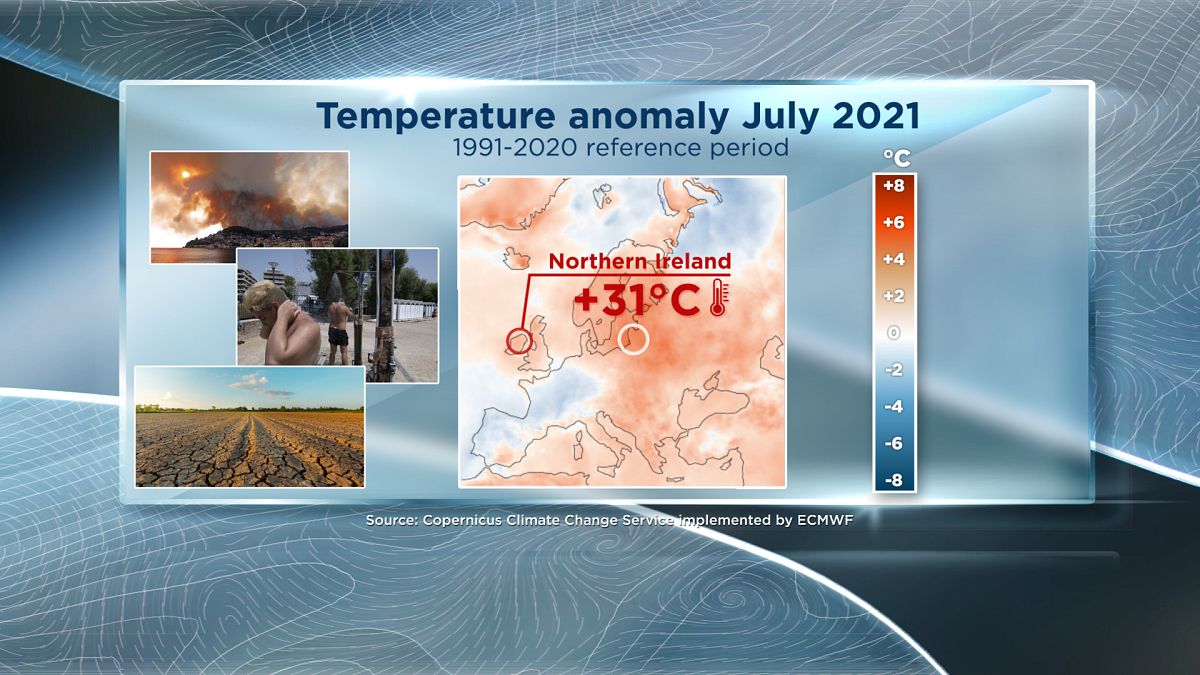 Temperature anomaly July 2021
1991-2020 reference period

Northern Ireland
+31°C

°C
+8
+6
+4
+2
0
-2
-4
-6
-8

Source: Copernicus Climate Change Service implemented by ECMWF